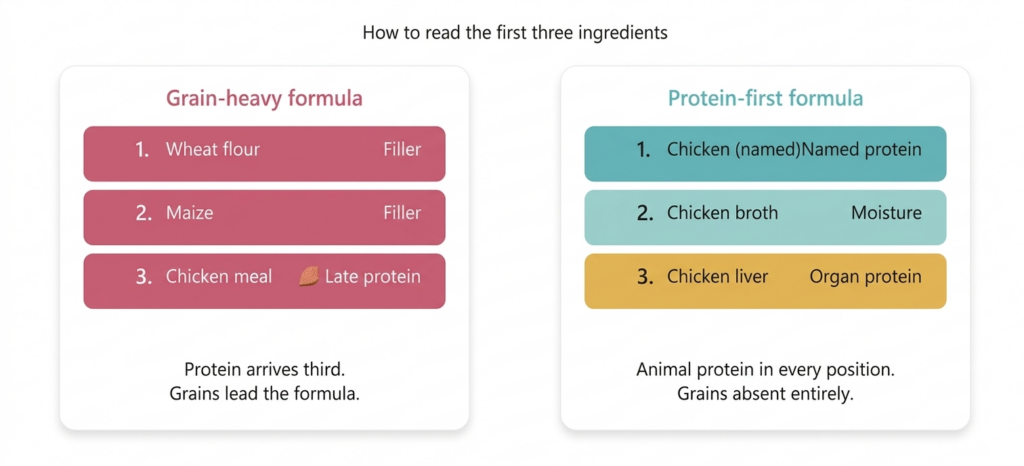 How to read the first three ingredients

Grain-heavy formula

1. Wheat flour Filler

2. Maize Filler

3. Chicken meal Late protein

Protein arrives third.
Grains lead the formula.

Protein-first formula

1. Chicken (named)Named protein

2. Chicken broth Moisture

3. Chicken liver Organ protein

Animal protein in every position.
Grains absent entirely.